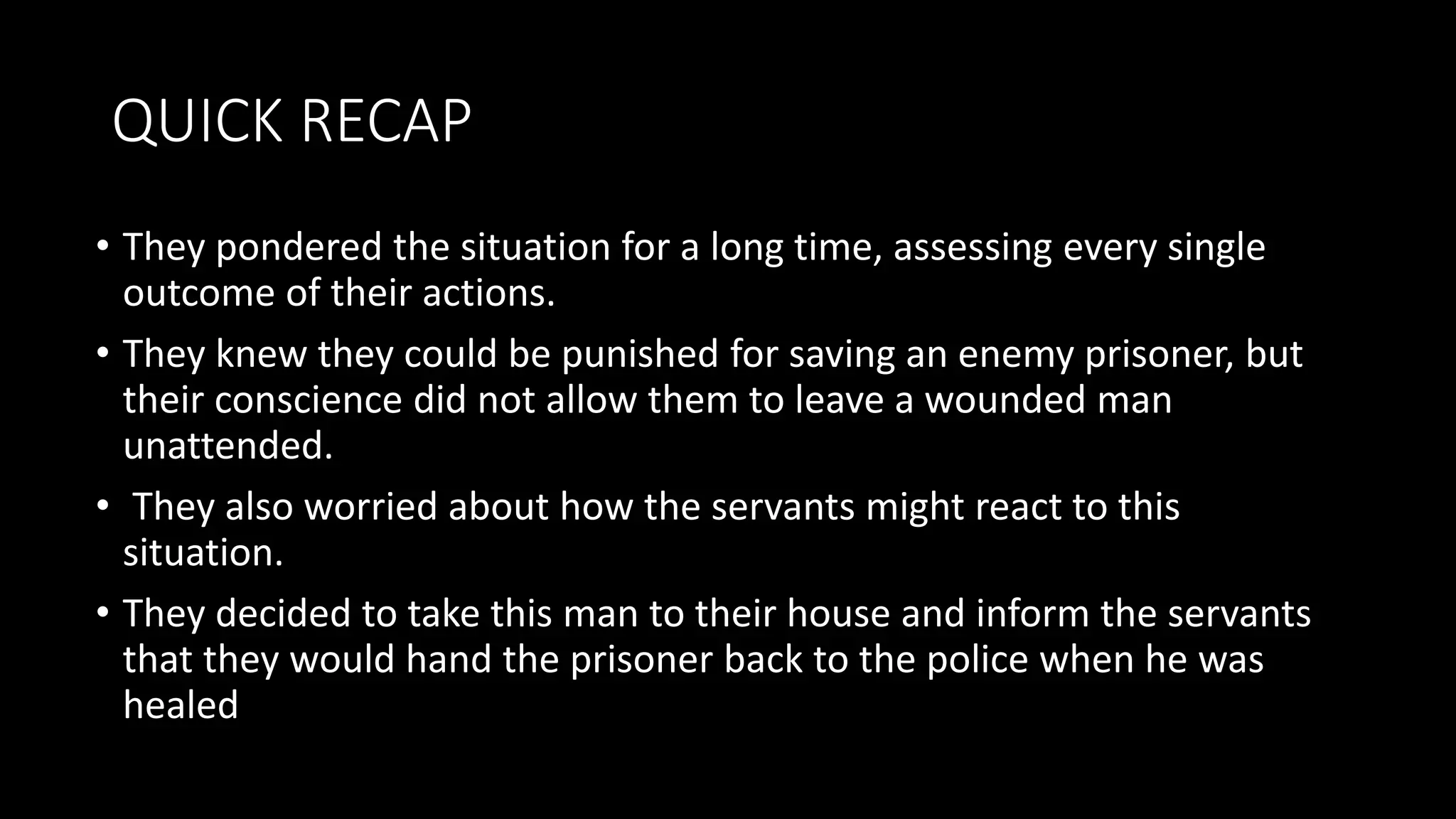 QUICK RECAP

• They pondered the situation for a long time, assessing every single outcome of their actions.

• They knew they could be punished for saving an enemy prisoner, but their conscience did not allow them to leave a wounded man unattended.

• They also worried about how the servants might react to this situation.

• They decided to take this man to their house and inform the servants that they would hand the prisoner back to the police when he was healed